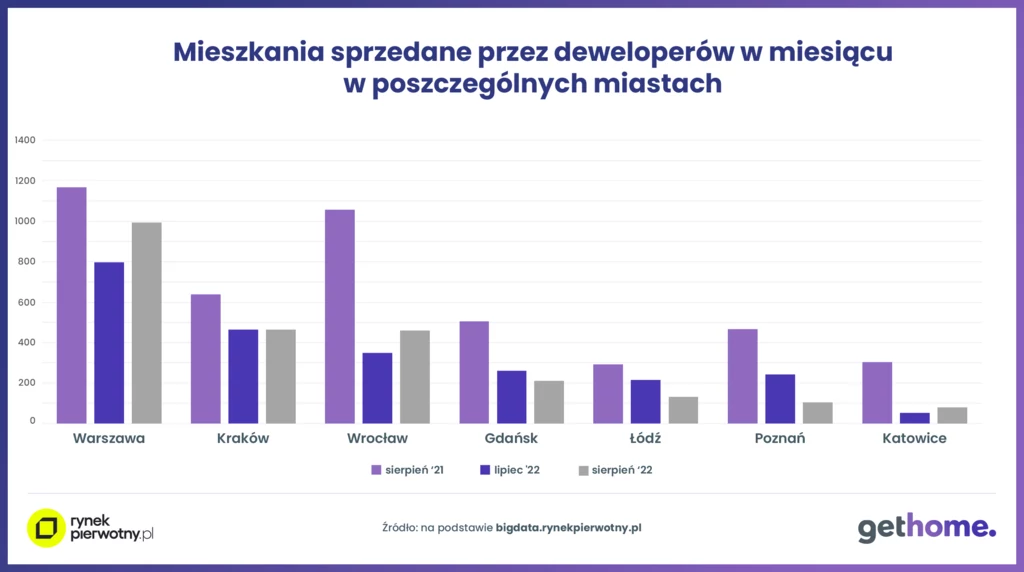 Mieszkania sprzedane przez deweloperów w miesiącu w poszczególnych miastach

1400
1200
1000
800
600
400
200
0

Warszawa
Kraków
Wrocław
Gdańsk
Łódź
Poznań
Katowice

sierpień '21
lipiec '22
sierpień '22

rynek pierwotny.pl

Źródło: na podstawie bigdata.rynekpierwotny.pl

gethome.